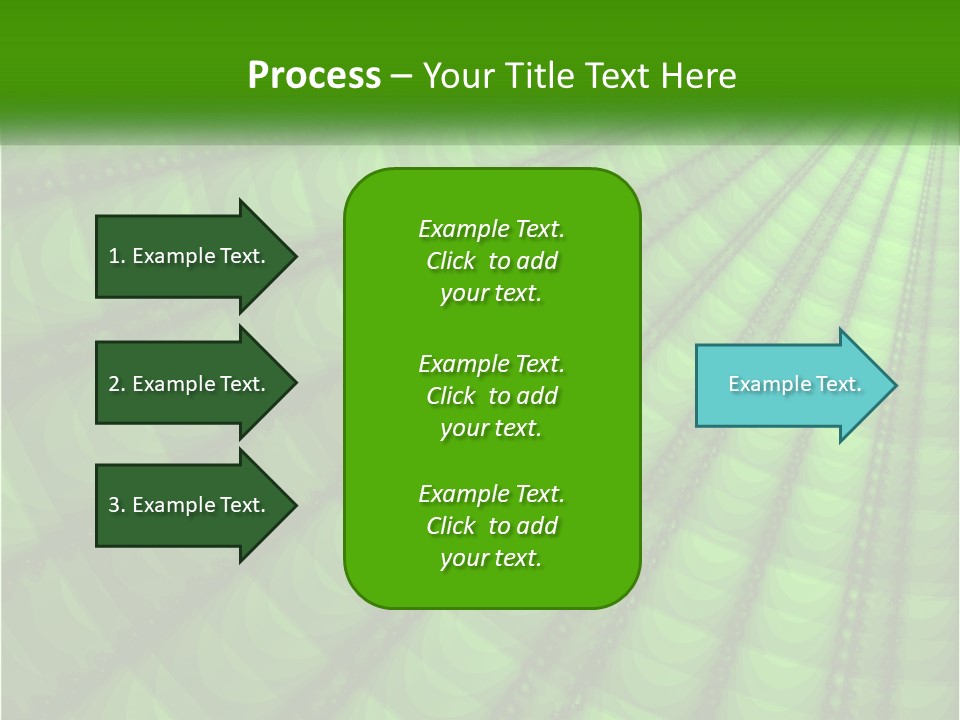 Process – Your Title Text Here

1. Example Text.

2. Example Text.

3. Example Text.

Example Text. Click to add your text.

Example Text. Click to add your text.

Example Text. Click to add your text.

Example Text.